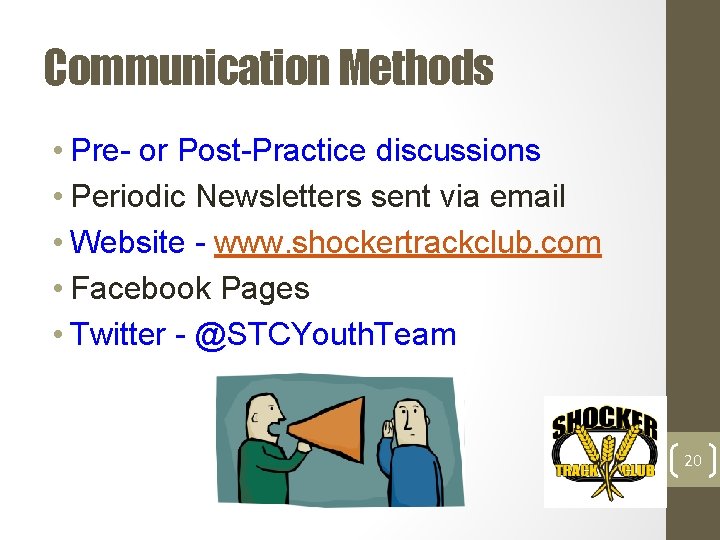 Communication Methods

• Pre- or Post-Practice discussions
• Periodic Newsletters sent via email
• Website - www.shockertrackclub.com
• Facebook Pages
• Twitter - @STCYouthTeam

SHOCKER TRACK CLUB

20